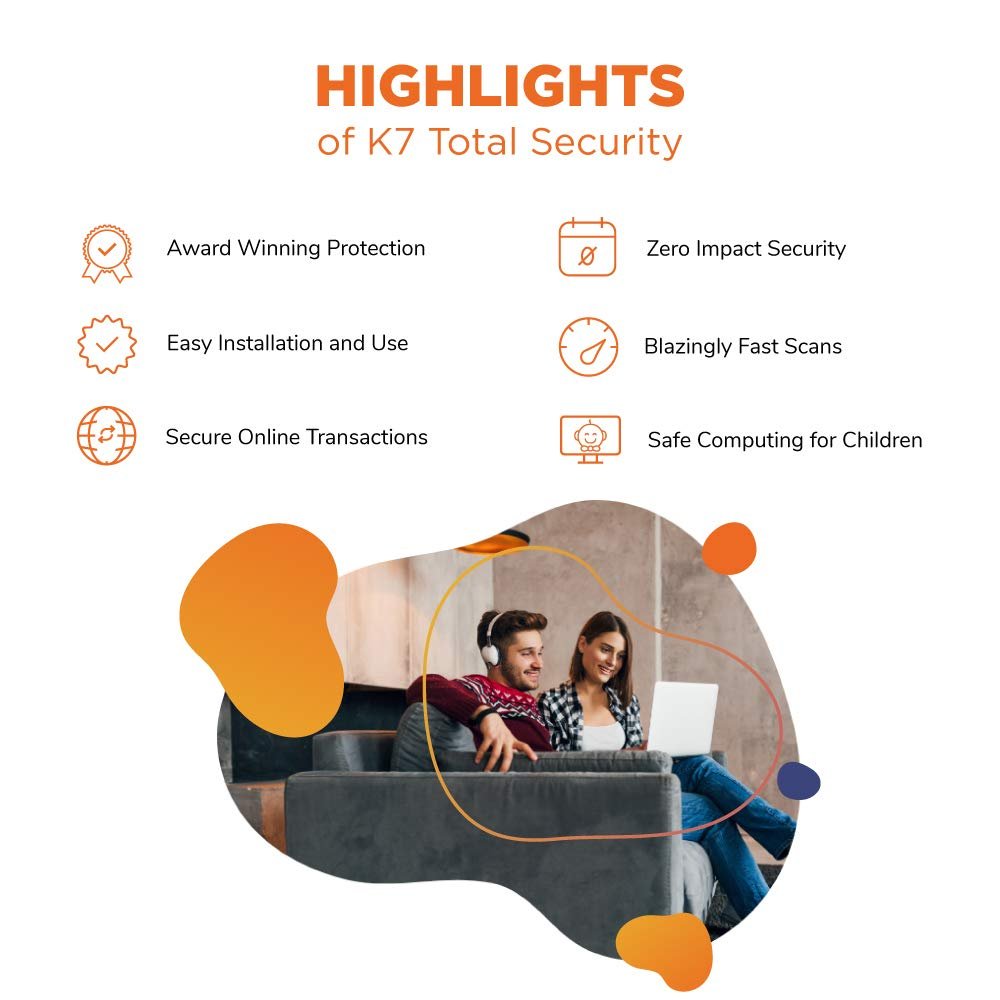 HIGHLIGHTS
of K7 Total Security

Award Winning Protection

Easy Installation and Use

Secure Online Transactions

Zero Impact Security

Blazingly Fast Scans

Safe Computing for Children